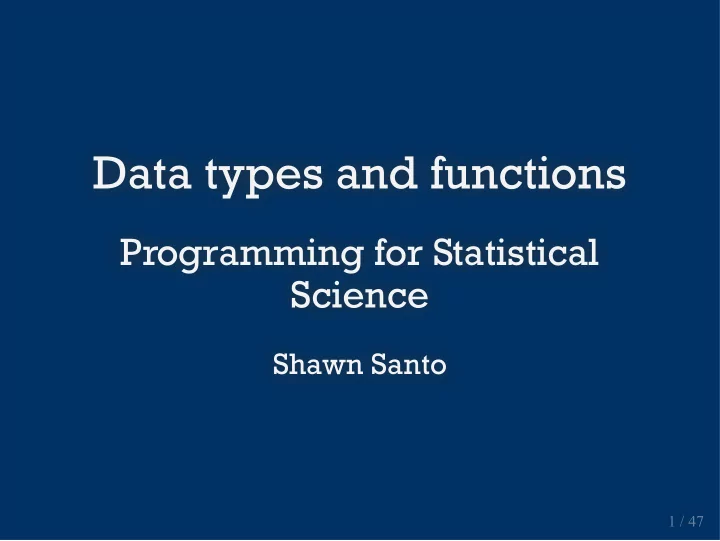 Data types and functions

Programming for Statistical Science

Shawn Santo

1 / 47